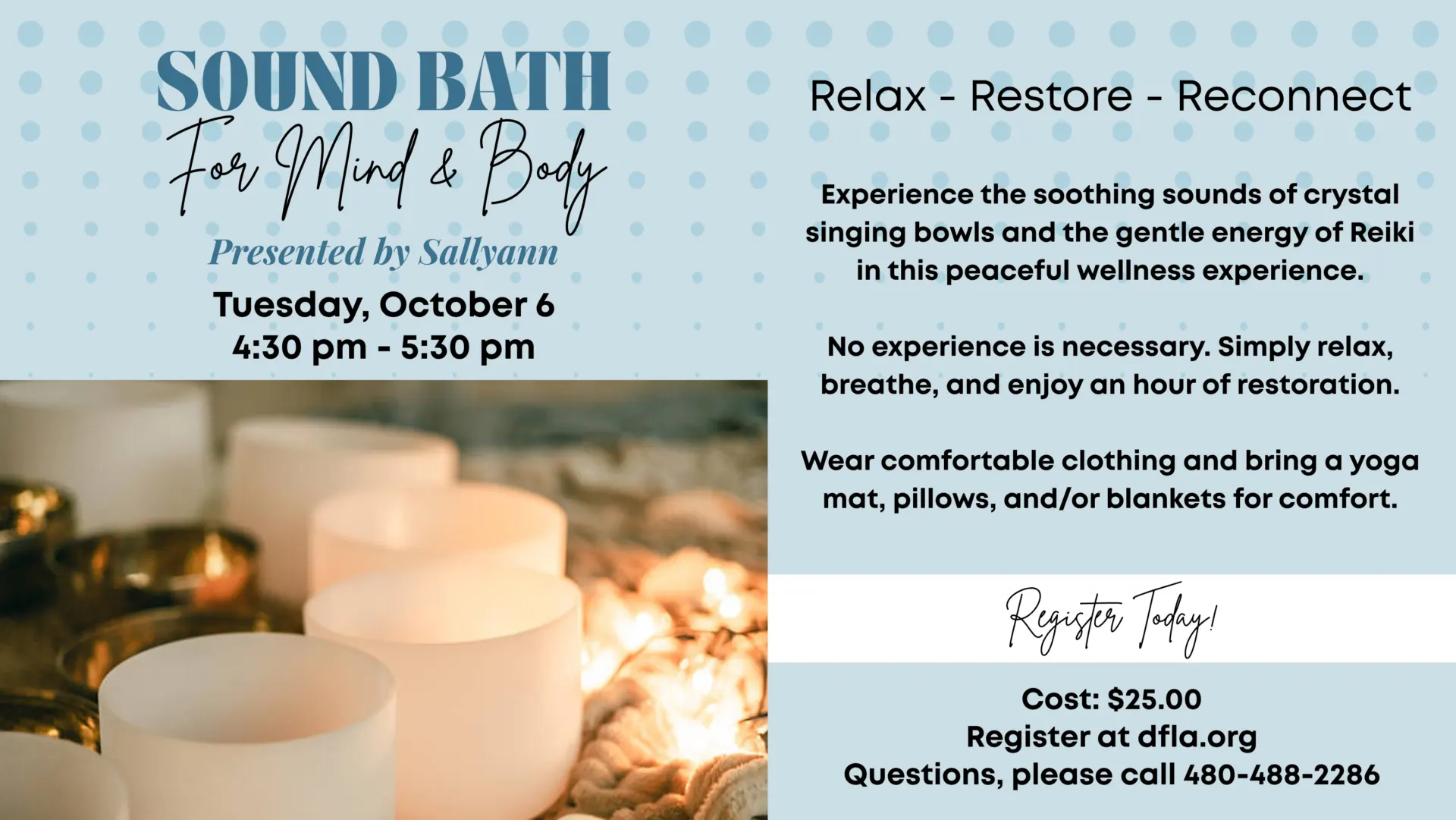 SOUND BATH
For Mind & Body
Presented by Sallyann
Tuesday, October 6
4:30 pm - 5:30 pm

Relax - Restore - Reconnect

Experience the soothing sounds of crystal singing bowls and the gentle energy of Reiki in this peaceful wellness experience.

No experience is necessary. Simply relax, breathe, and enjoy an hour of restoration.

Wear comfortable clothing and bring a yoga mat, pillows, and/or blankets for comfort.

Register Today!

Cost: $25.00
Register at dfla.org
Questions, please call 480-488-2286